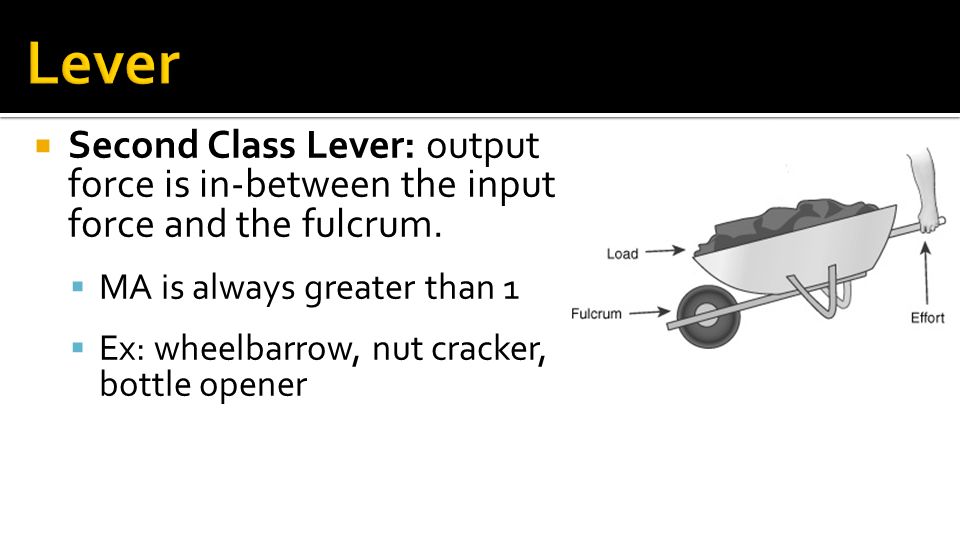 Lever

Second Class Lever: output force is in-between the input force and the fulcrum.

MA is always greater than 1

Ex: wheelbarrow, nut cracker, bottle opener

Load

Fulcrum

Effort